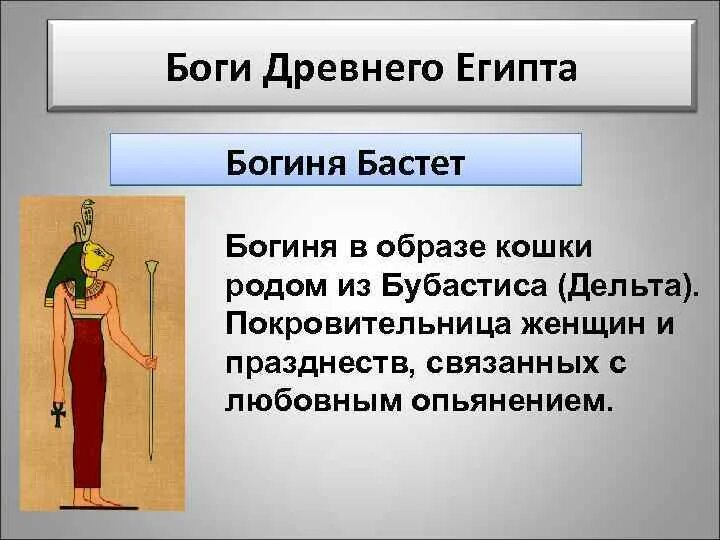 Боги Древнего Египта

Богиня Бастет

Богиня в образе кошки родом из Бубастиса (Дельта). Покровительница женщин и празднеств, связанных с любовным опьянением.